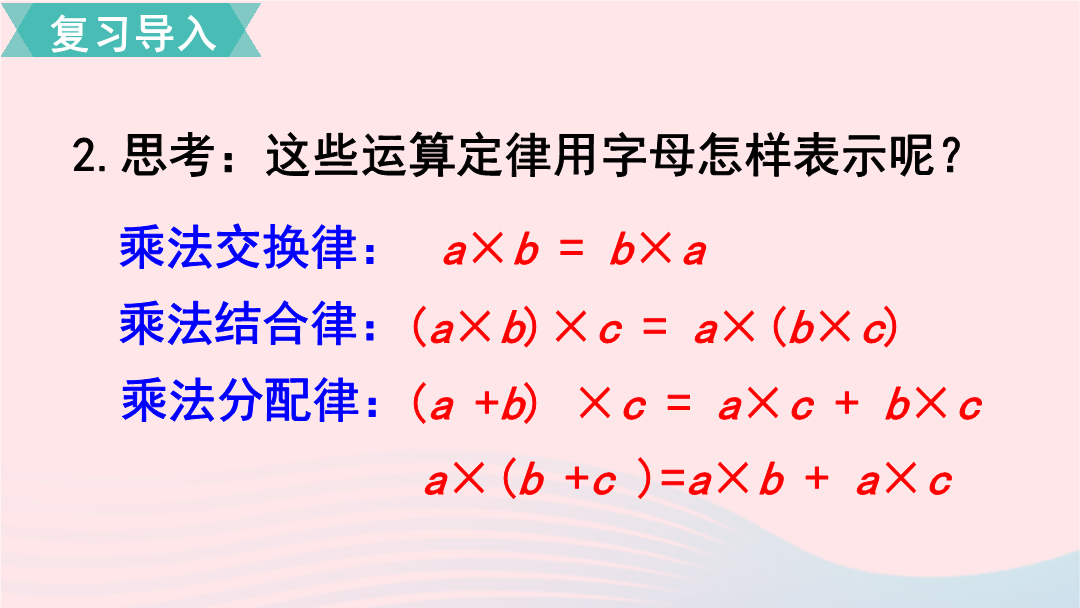 复习导入

2. 思考：这些运算定律用字母怎样表示呢？

乘法交换律： $a \times b = b \times a$

乘法结合律：$(a \times b) \times c = a \times (b \times c)$

乘法分配律：$(a + b) \times c = a \times c + b \times c$

$a \times (b + c) = a \times b + a \times c$